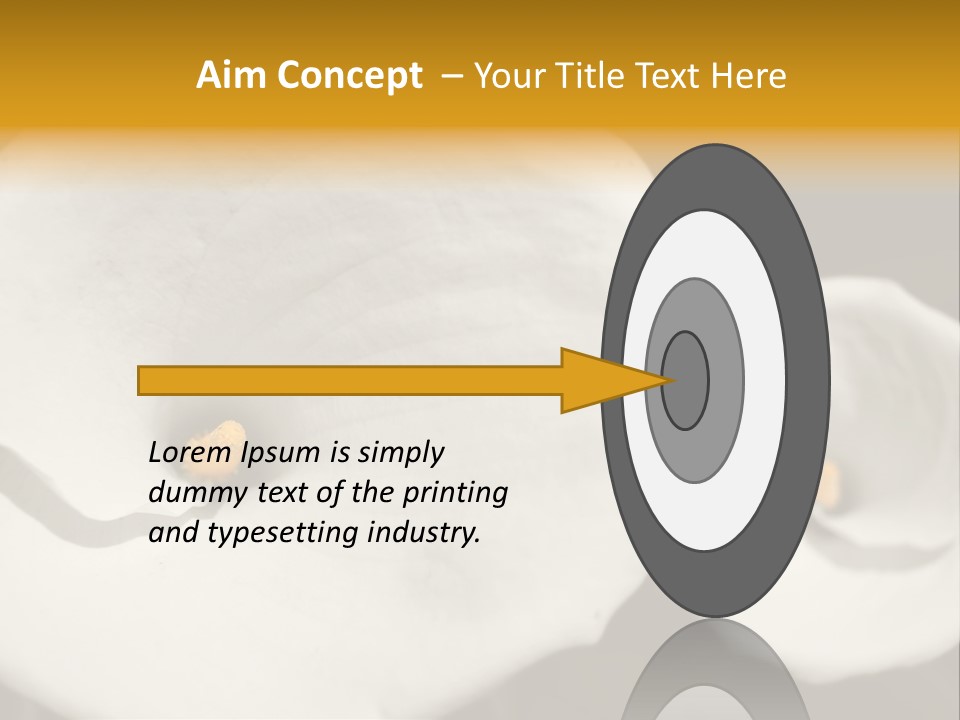 Aim Concept – Your Title Text Here

Lorem Ipsum is simply dummy text of the printing and typesetting industry.